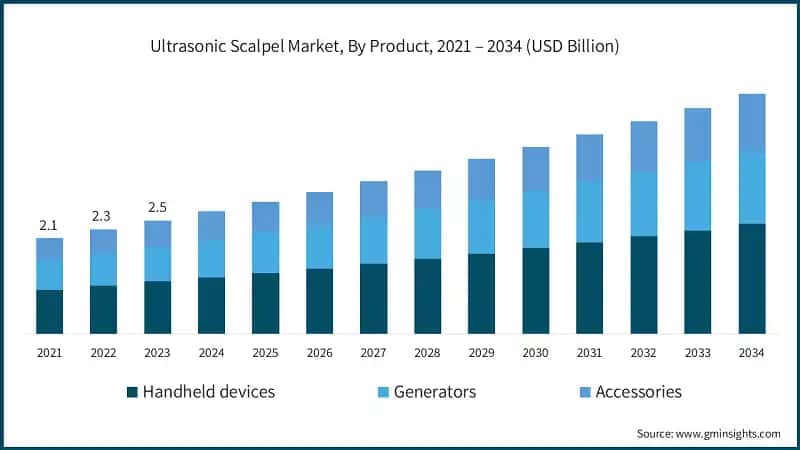 Ultrasonic Scalpel Market, By Product, 2021 – 2034 (USD Billion)

2.1
2.3
2.5

2021
2022
2023
2024
2025
2026
2027
2028
2029
2030
2031
2032
2033
2034

Handheld devices
Generators
Accessories

Source: www.gminsights.com